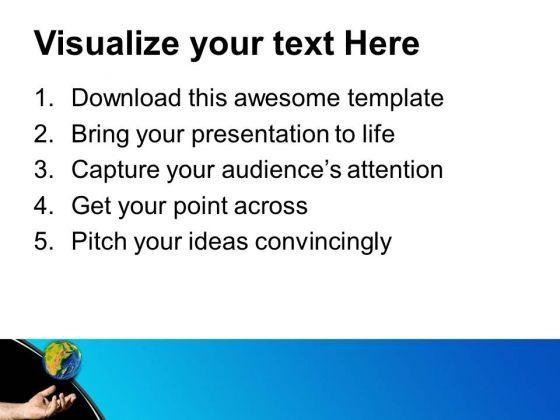 Visualize your text Here

1. Download this awesome template
2. Bring your presentation to life
3. Capture your audience's attention
4. Get your point across
5. Pitch your ideas convincingly